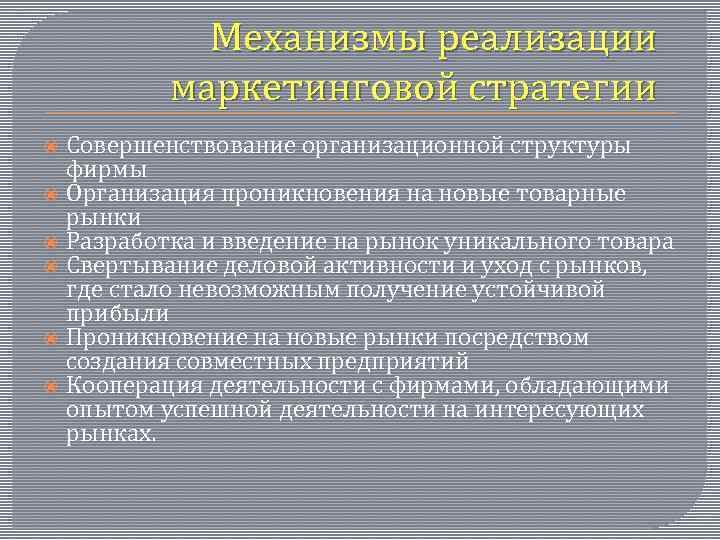 Механизмы реализации маркетинговой стратегии

Совершенствование организационной структуры фирмы
Организация проникновения на новые товарные рынки
Разработка и введение на рынок уникального товара
Свертывание деловой активности и уход с рынков, где стало невозможным получение устойчивой прибыли
Проникновение на новые рынки посредством создания совместных предприятий
Кооперация деятельности с фирмами, обладающими опытом успешной деятельности на интересующих рынках.